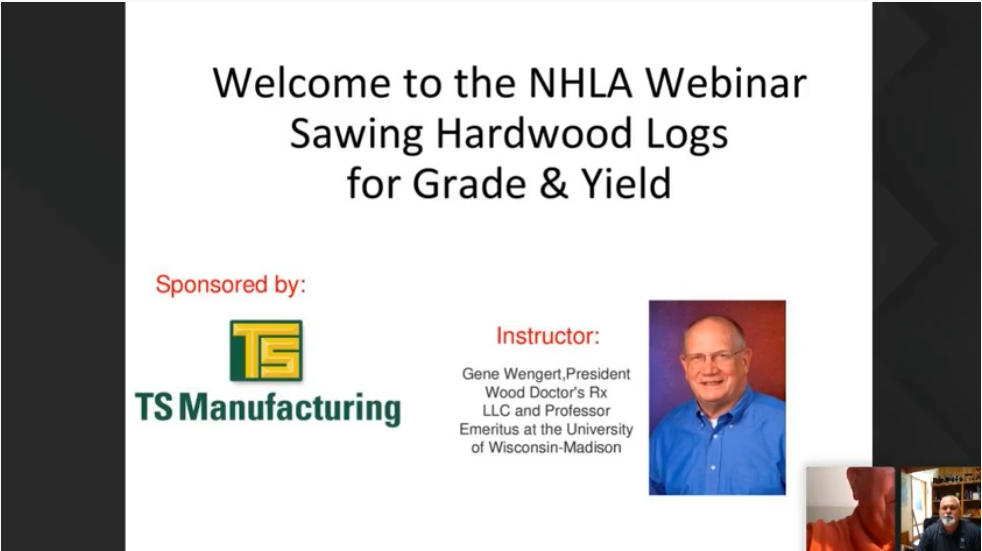 Welcome to the NHLA Webinar
Sawing Hardwood Logs
for Grade & Yield

Sponsored by:

TS

TS Manufacturing

Instructor:

Gene Wengert,President
Wood Doctor's Rx
LLC and Professor
Emeritus at the University
of Wisconsin-Madison